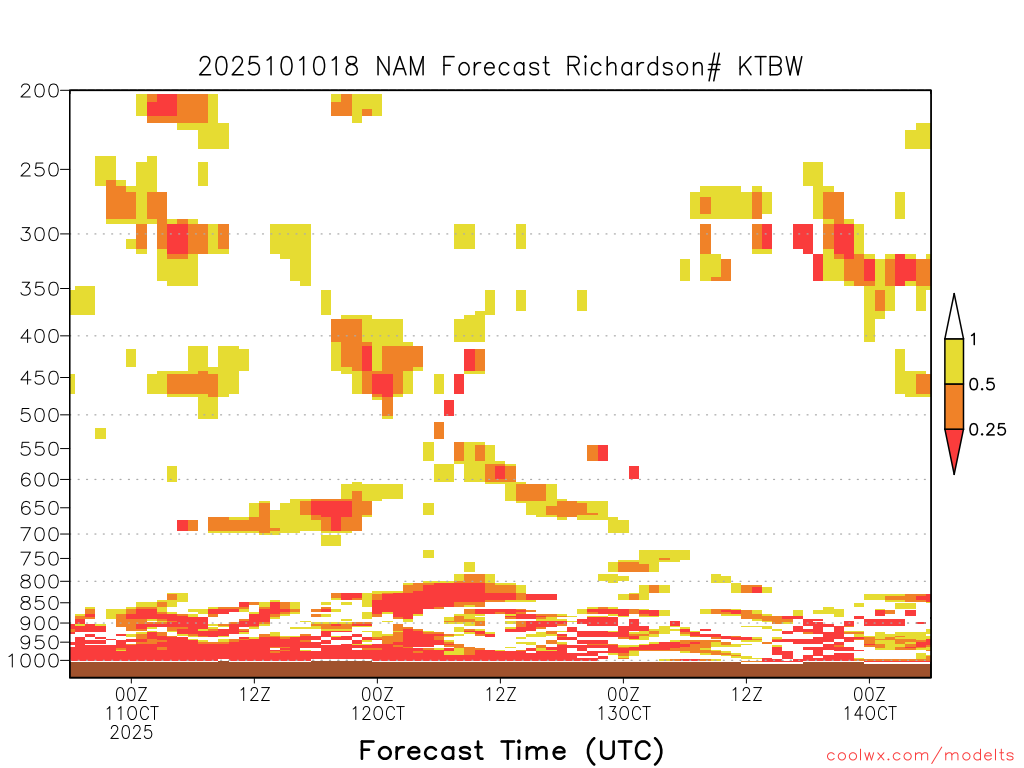 2025101018 NAM Forecast Richardson# KTBW

200
250
300
350
400
450
500
550
600
650
700
750
800
850
900
950
1000

1
0.5
0.25

00Z
11OCT
2025

12Z

00Z
12OCT

12Z

00Z
13OCT

12Z

00Z
14OCT

Forecast Time (UTC)

coolwx.com/modelts